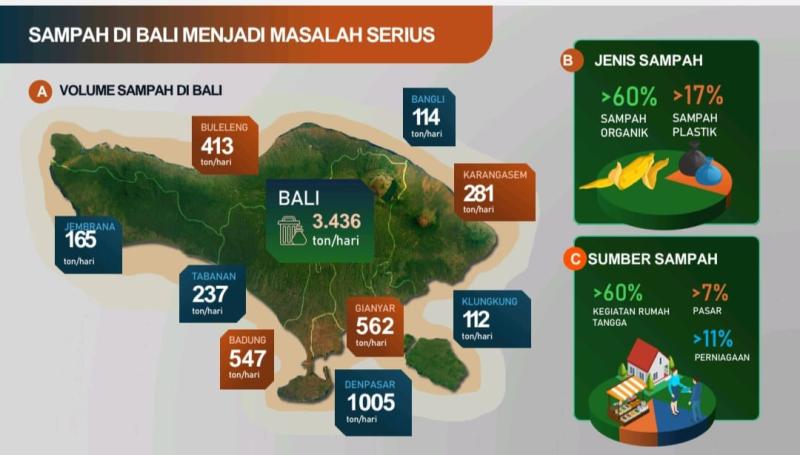 SAMPAH DI BALI MENJADI MASALAH SERIUS

A VOLUME SAMPAH DI BALI

BULELENG
413
ton/hari

BANGLI
114
ton/hari

KARANGASEM
281
ton/hari

BALI
3.436
ton/hari

JEMBRANA
165
ton/hari

TABANAN
237
ton/hari

GIANYAR
562
ton/hari

KLUNGKUNG
112
ton/hari

BADUNG
547
ton/hari

DENPASAR
1005
ton/hari

B JENIS SAMPAH

>60%
SAMPAH ORGANIK

>17%
SAMPAH PLASTIK

C SUMBER SAMPAH

>60%
KEGIATAN RUMAH TANGGA

>7%
PASAR

>11%
PERNIAGAAN